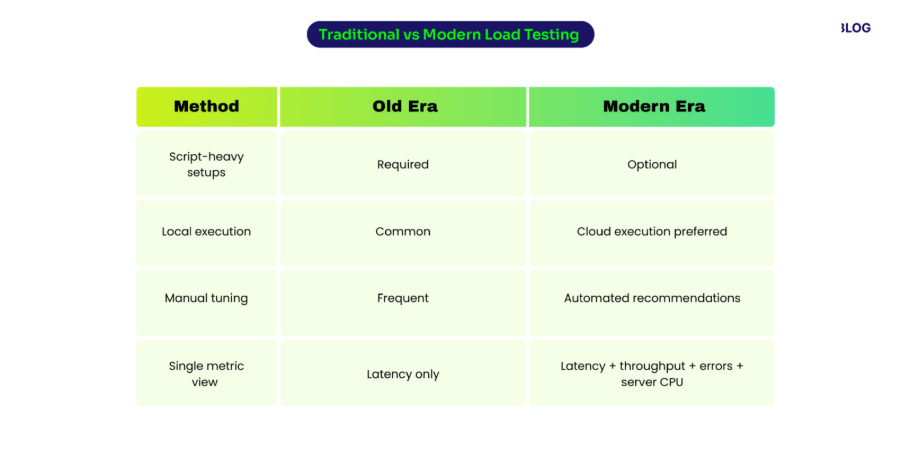 Traditional vs Modern Load Testing

BLOG

| Method | Old Era | Modern Era |
|---|---|---|
| Script-heavy setups | Required | Optional |
| Local execution | Common | Cloud execution preferred |
| Manual tuning | Frequent | Automated recommendations |
| Single metric view | Latency only | Latency + throughput + errors + server CPU |